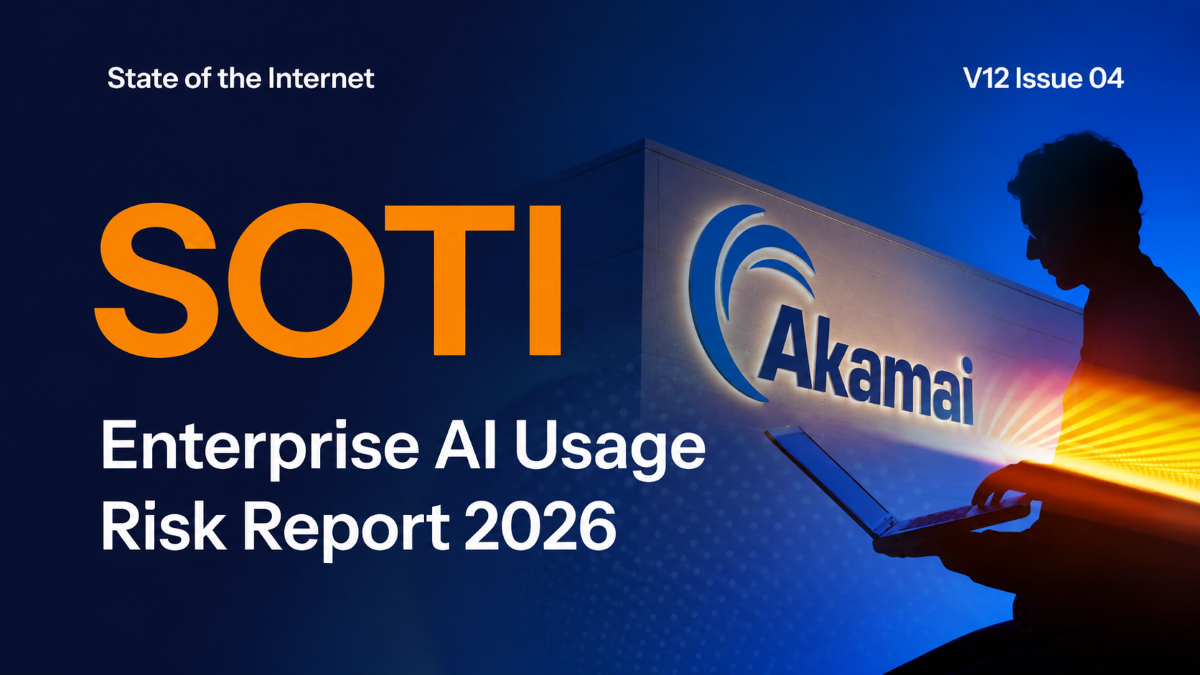 State of the Internet

V12 Issue 04

SOTI

Akamai

Enterprise AI Usage Risk Report 2026